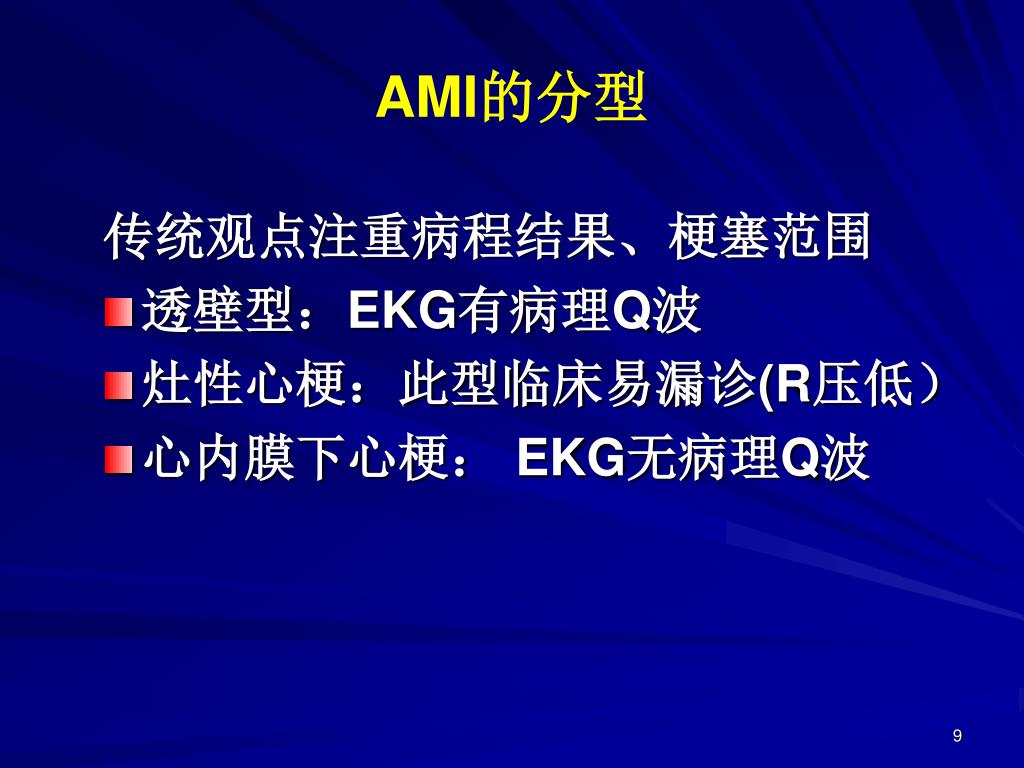 AMI的分型

传统观点注重病程结果、梗塞范围

透壁型：EKG有病理Q波

灶性心梗：此型临床易漏诊(R压低）

心内膜下心梗： EKG无病理Q波

9